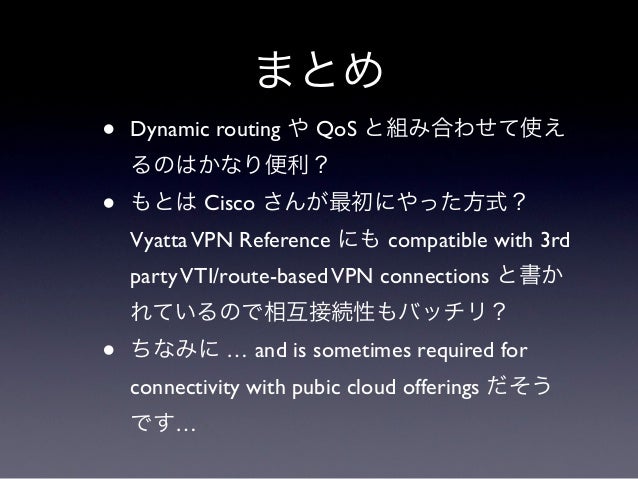 まとめ

• Dynamic routing や QoS と組み合わせて使えるのはかなり便利？

• もとは Cisco さんが最初にやった方式？ Vyatta VPN Reference にも compatible with 3rd party VTI/route-based VPN connections と書かれているので相互接続性もバッチリ？

• ちなみに … and is sometimes required for connectivity with pubic cloud offerings だそうです…